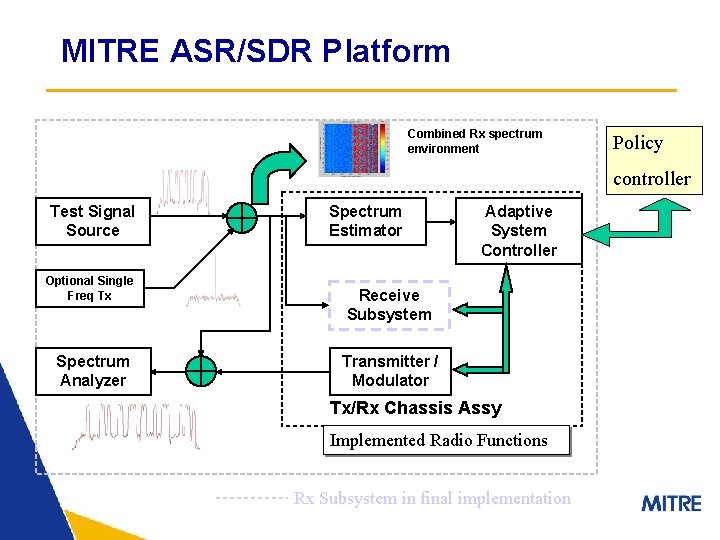 MITRE ASR/SDR Platform

Combined Rx spectrum environment

Policy controller

Test Signal Source

Optional Single Freq Tx

Spectrum Estimator

Adaptive System Controller

Receive Subsystem

Spectrum Analyzer

Transmitter / Modulator

Tx/Rx Chassis Assy

Implemented Radio Functions

Rx Subsystem in final implementation

MITRE